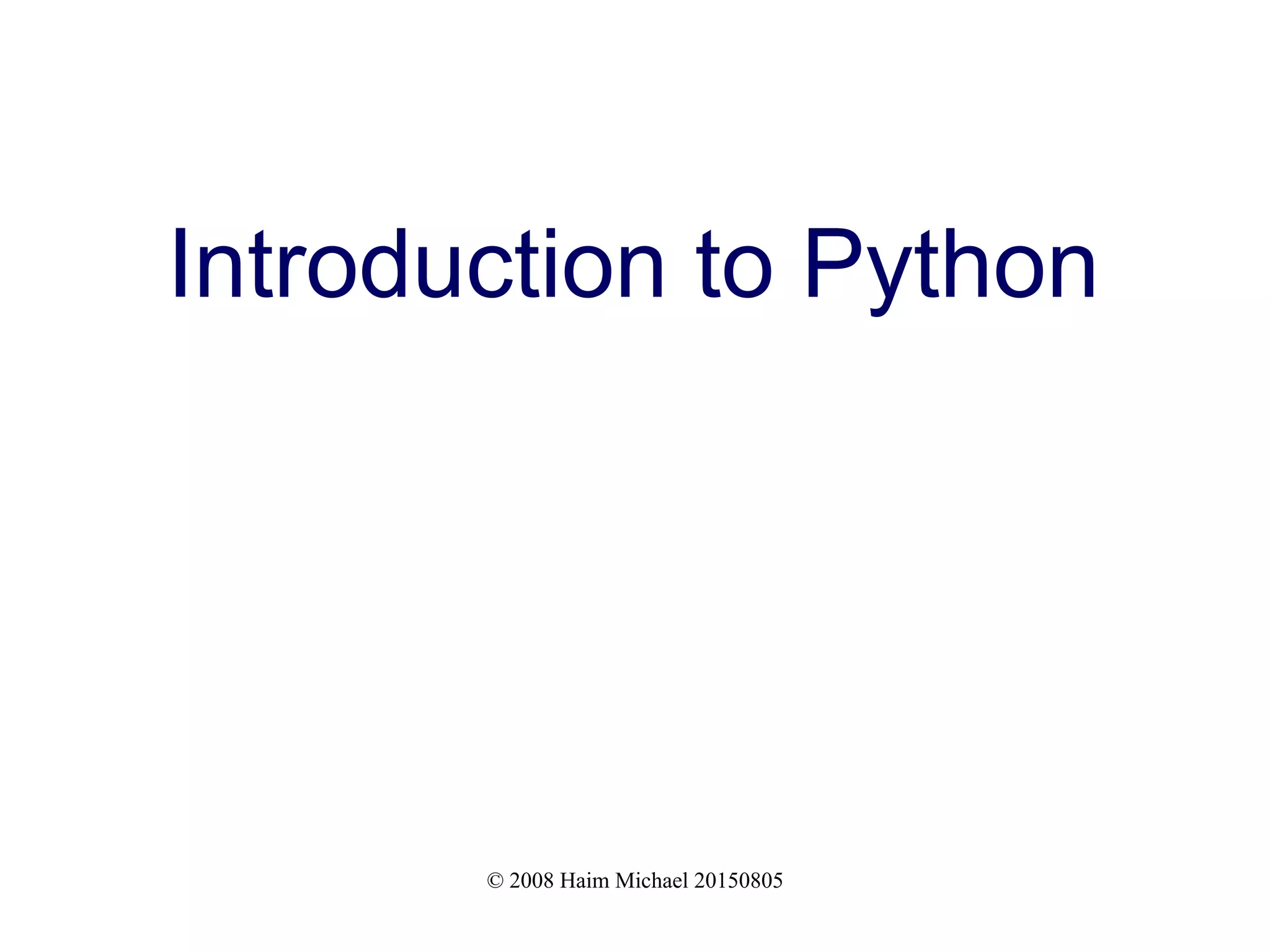 Introduction to Python

© 2008 Haim Michael 20150805